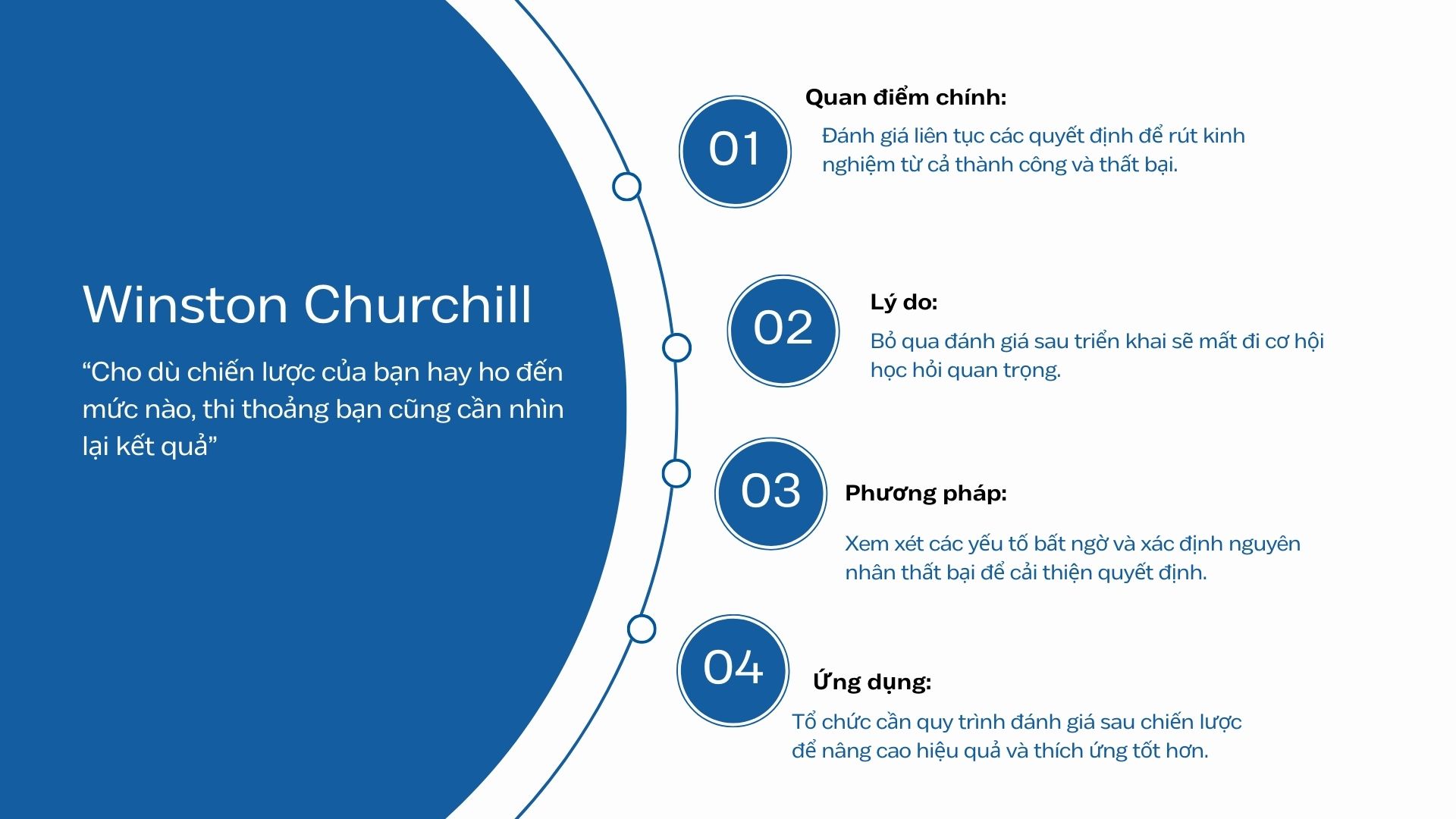 Winston Churchill

“Cho dù chiến lược của bạn hay ho đến mức nào, thi thoảng bạn cũng cần nhìn lại kết quả”

01

Quan điểm chính:

Đánh giá liên tục các quyết định để rút kinh nghiệm từ cả thành công và thất bại.

02

Lý do:

Bỏ qua đánh giá sau triển khai sẽ mất đi cơ hội học hỏi quan trọng.

03

Phương pháp:

Xem xét các yếu tố bất ngờ và xác định nguyên nhân thất bại để cải thiện quyết định.

04

Ứng dụng:

Tổ chức cần quy trình đánh giá sau chiến lược để nâng cao hiệu quả và thích ứng tốt hơn.